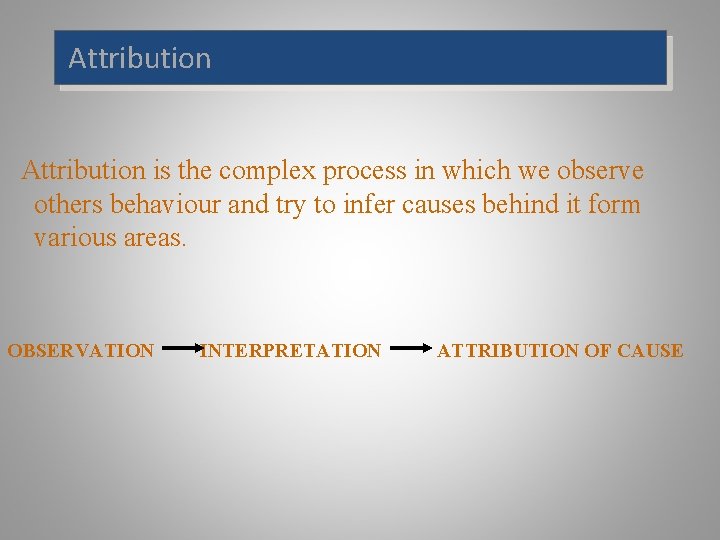 Attribution

Attribution is the complex process in which we observe others behaviour and try to infer causes behind it form various areas.

OBSERVATION → INTERPRETATION → ATTRIBUTION OF CAUSE